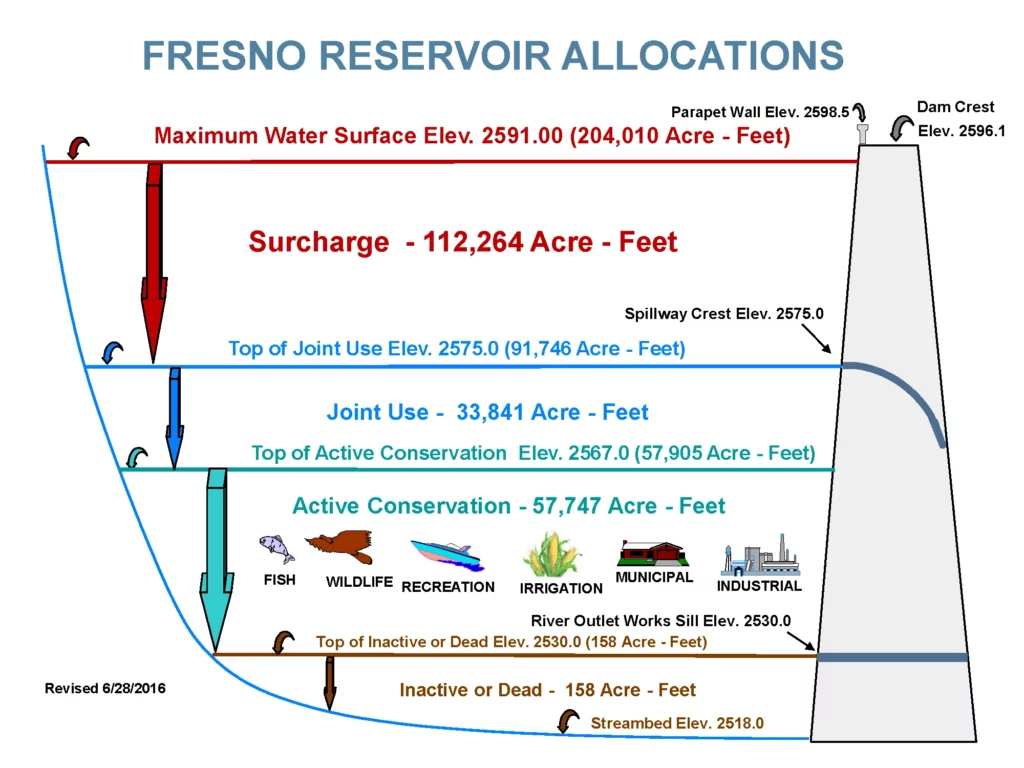 FRESNO RESERVOIR ALLOCATIONS

Parapet Wall Elev. 2598.5

Dam Crest Elev. 2596.1

Maximum Water Surface Elev. 2591.00 (204,010 Acre - Feet)

Surcharge - 112,264 Acre - Feet

Spillway Crest Elev. 2575.0

Top of Joint Use Elev. 2575.0 (91,746 Acre - Feet)

Joint Use - 33,841 Acre - Feet

Top of Active Conservation Elev. 2567.0 (57,905 Acre - Feet)

Active Conservation - 57,747 Acre - Feet

FISH WILDLIFE RECREATION IRRIGATION MUNICIPAL INDUSTRIAL

River Outlet Works Sill Elev. 2530.0

Top of Inactive or Dead Elev. 2530.0 (158 Acre - Feet)

Revised 6/28/2016

Inactive or Dead - 158 Acre - Feet

Streambed Elev. 2518.0